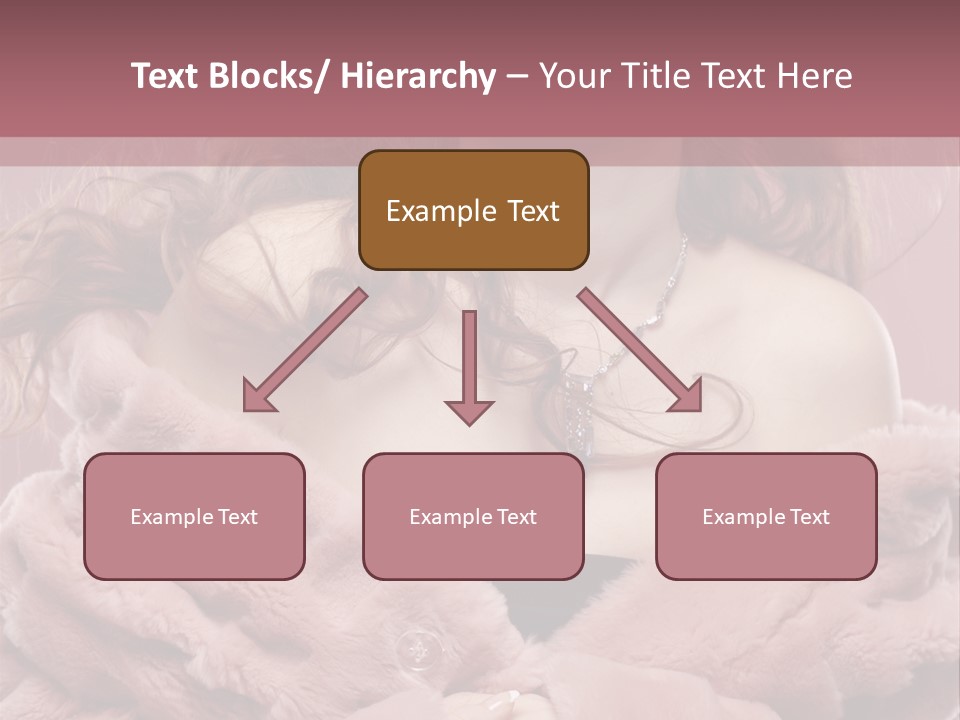 Text Blocks/ Hierarchy – Your Title Text Here

Example Text

Example Text

Example Text

Example Text